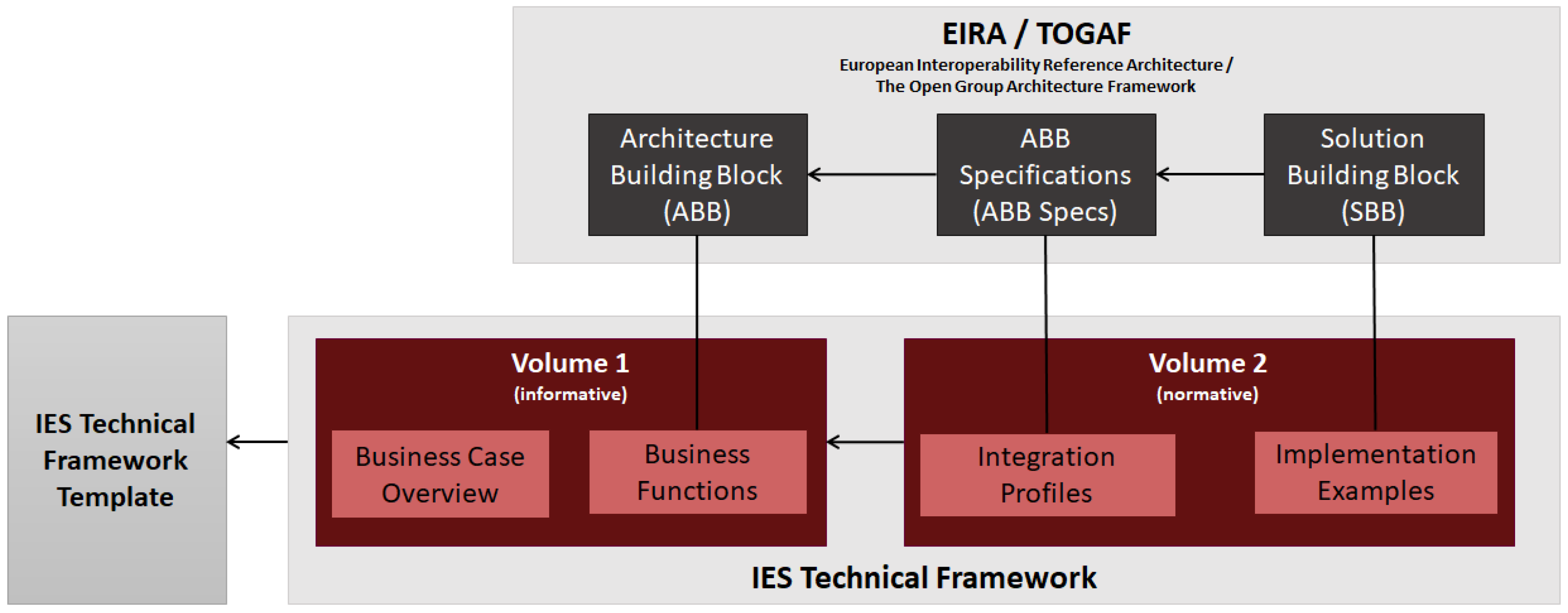 EIRA / TOGAF
European Interoperability Reference Architecture / The Open Group Architecture Framework

Architecture Building Block (ABB)

ABB Specifications (ABB Specs)

Solution Building Block (SBB)

IES Technical Framework Template

Volume 1
(informative)

Business Case Overview

Business Functions

Volume 2
(normative)

Integration Profiles

Implementation Examples

IES Technical Framework